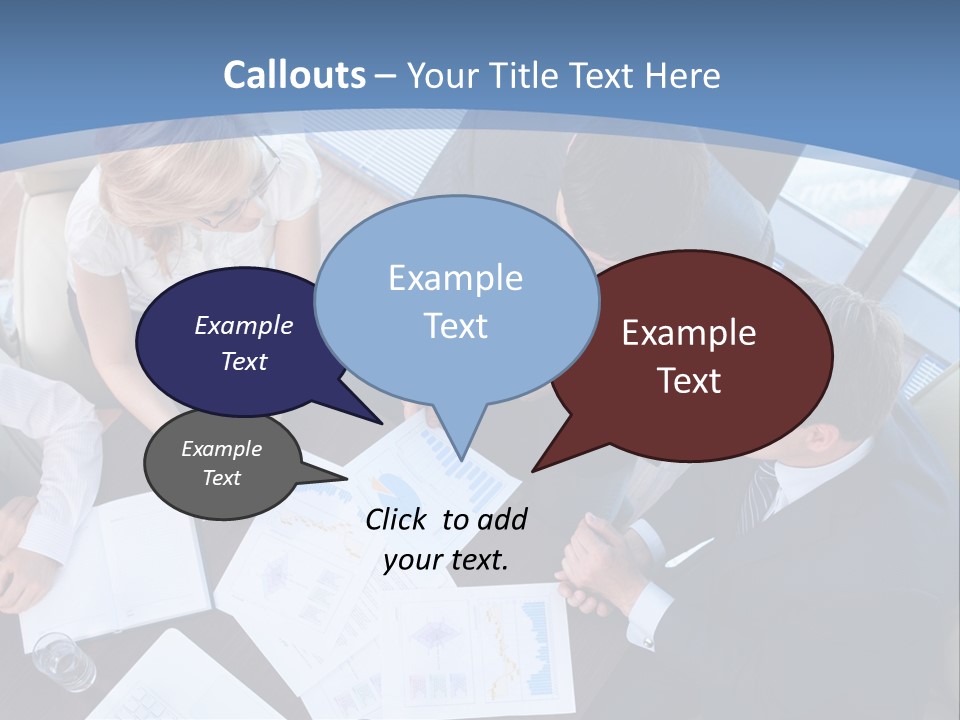 Callouts – Your Title Text Here

Example Text

Example Text

Example Text

Example Text

Click to add your text.